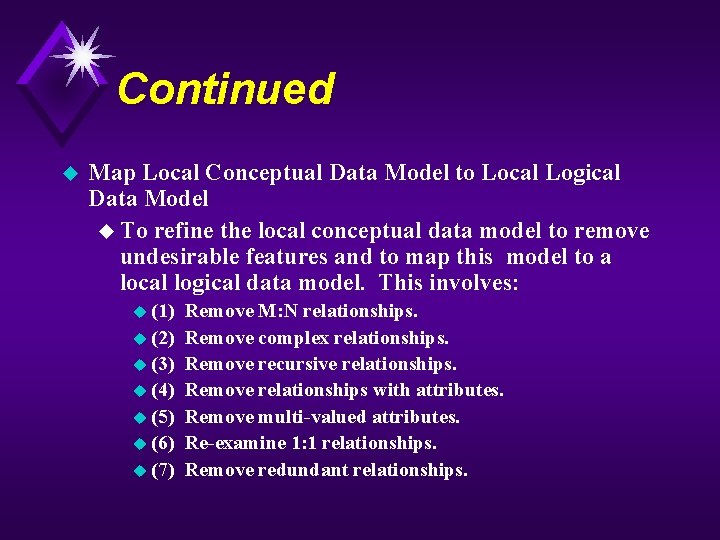 Continued

Map Local Conceptual Data Model to Local Logical Data Model

To refine the local conceptual data model to remove undesirable features and to map this model to a local logical data model. This involves:

(1) Remove M:N relationships.

(2) Remove complex relationships.

(3) Remove recursive relationships.

(4) Remove relationships with attributes.

(5) Remove multi-valued attributes.

(6) Re-examine 1:1 relationships.

(7) Remove redundant relationships.